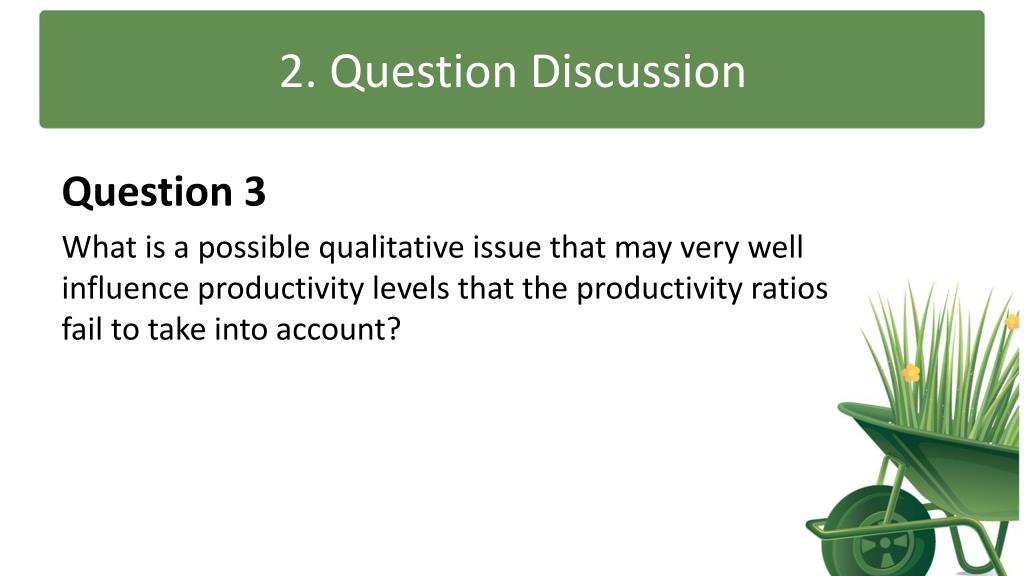 2. Question Discussion

Question 3

What is a possible qualitative issue that may very well influence productivity levels that the productivity ratios fail to take into account?